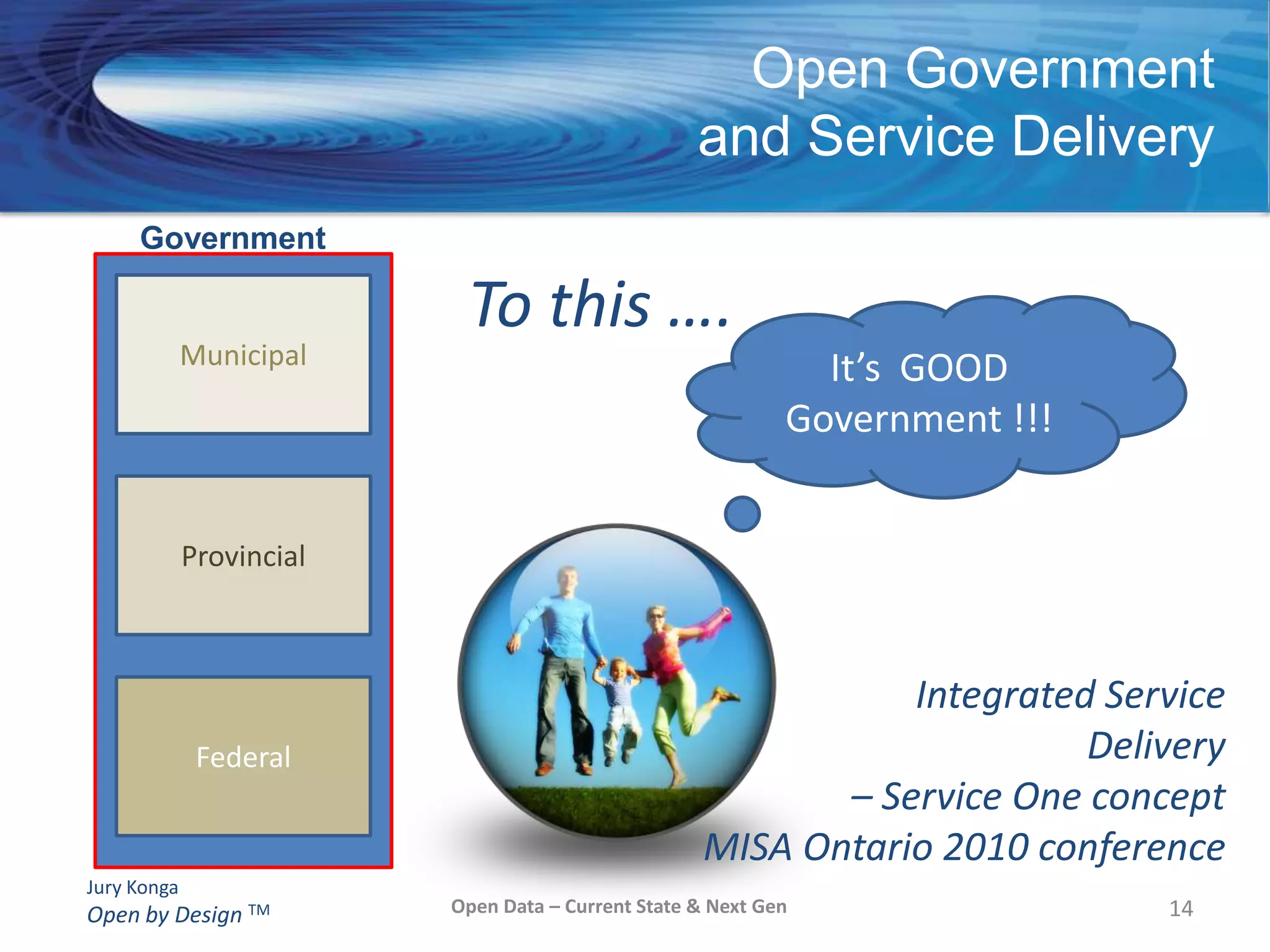 Open Government
and Service Delivery

Government

Municipal

Provincial

Federal

To this ….

It's GOOD Government !!!

Integrated Service Delivery
– Service One concept
MISA Ontario 2010 conference

Jury Konga
Open by Design ™

Open Data – Current State & Next Gen

14